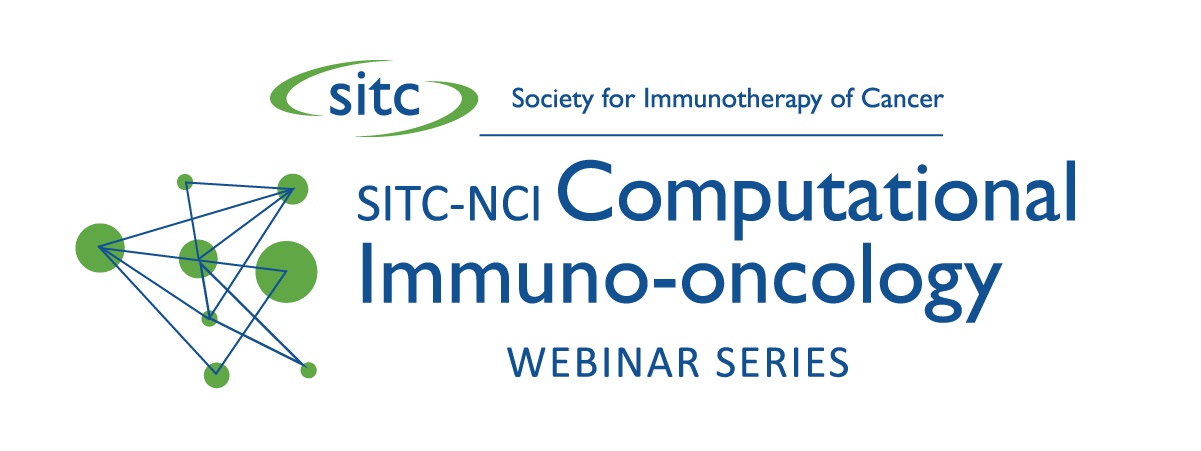 sitc Society for Immunotherapy of Cancer

SITC-NCI Computational Immuno-oncology

WEBINAR SERIES